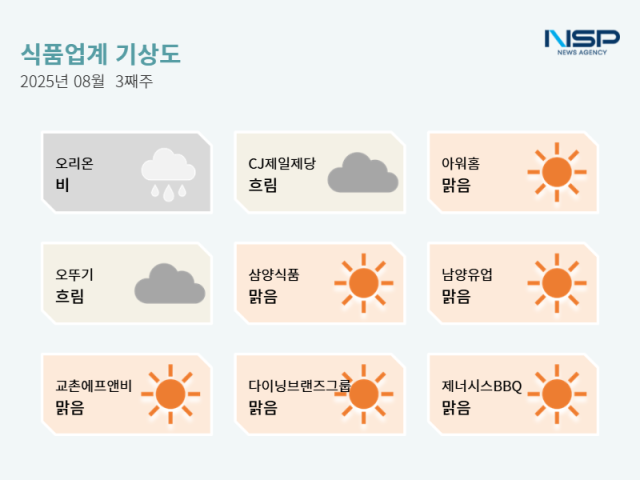 식품업계 기상도
2025년 08월 3째주

NSP
NEWS AGENCY

오리온
비

CJ제일제당
흐림

아워홈
맑음

오뚜기
흐림

삼양식품
맑음

남양유업
맑음

교촌에프앤비
맑음

다이닝브랜즈그룹
맑음

제너시스BBQ
맑음